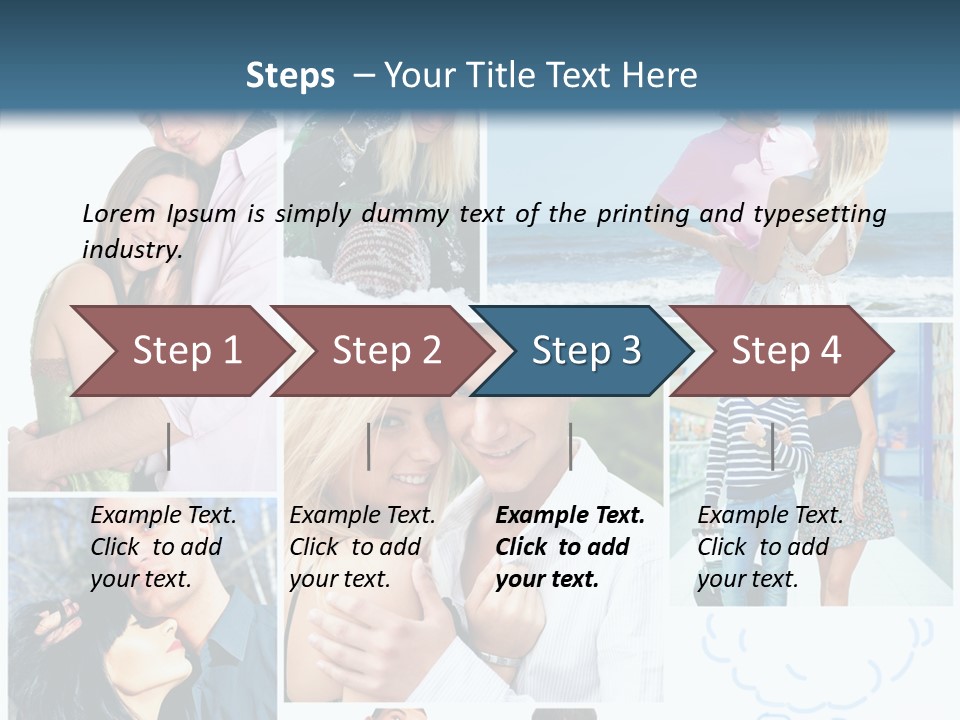 Steps – Your Title Text Here

Lorem Ipsum is simply dummy text of the printing and typesetting industry.

Step 1

Step 2

Step 3

Step 4

Example Text. Click to add your text.

Example Text. Click to add your text.

Example Text. Click to add your text.

Example Text. Click to add your text.